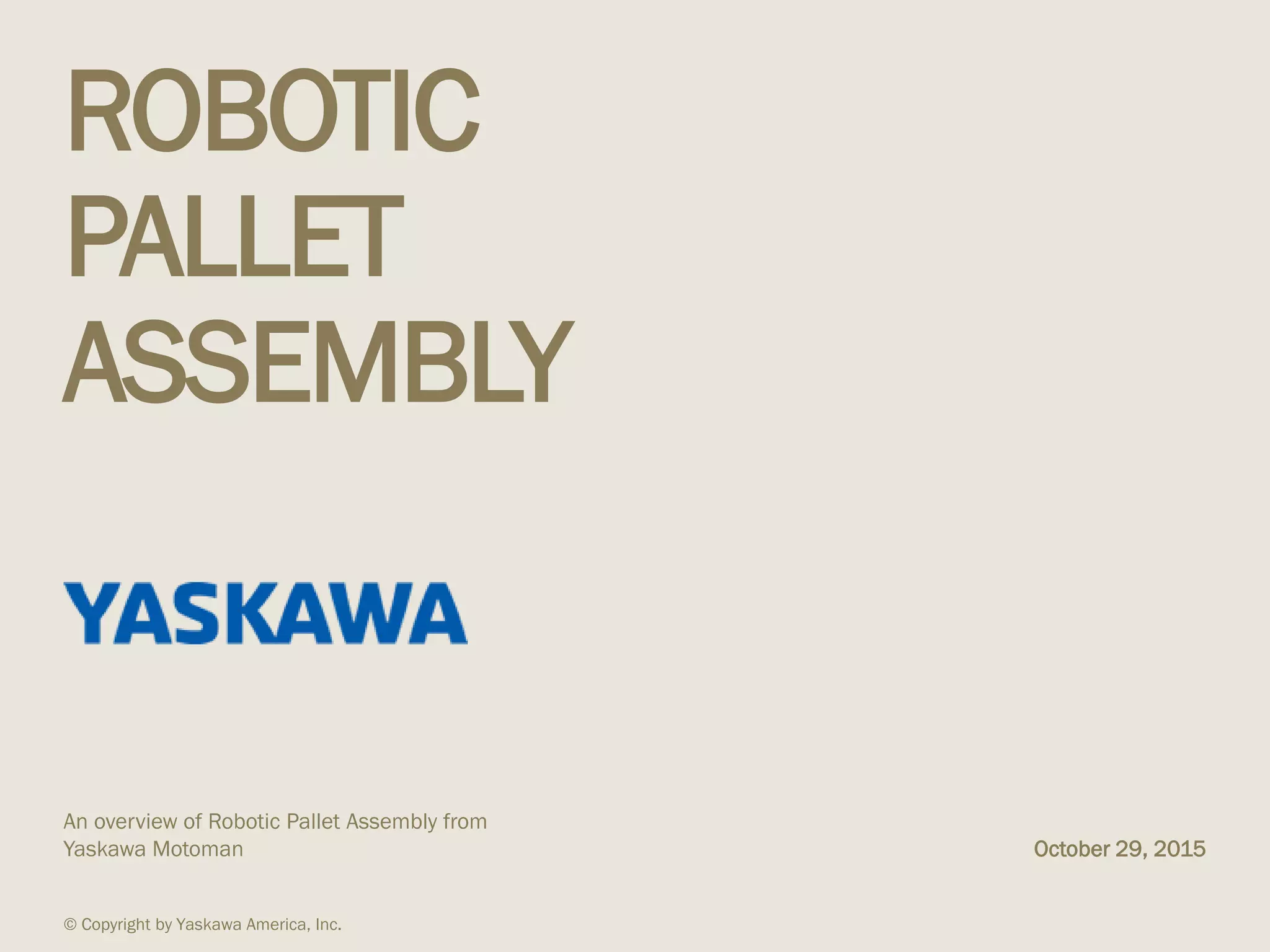 ROBOTIC
PALLET
ASSEMBLY

YASKAWA

An overview of Robotic Pallet Assembly from Yaskawa Motoman

October 29, 2015

© Copyright by Yaskawa America, Inc.